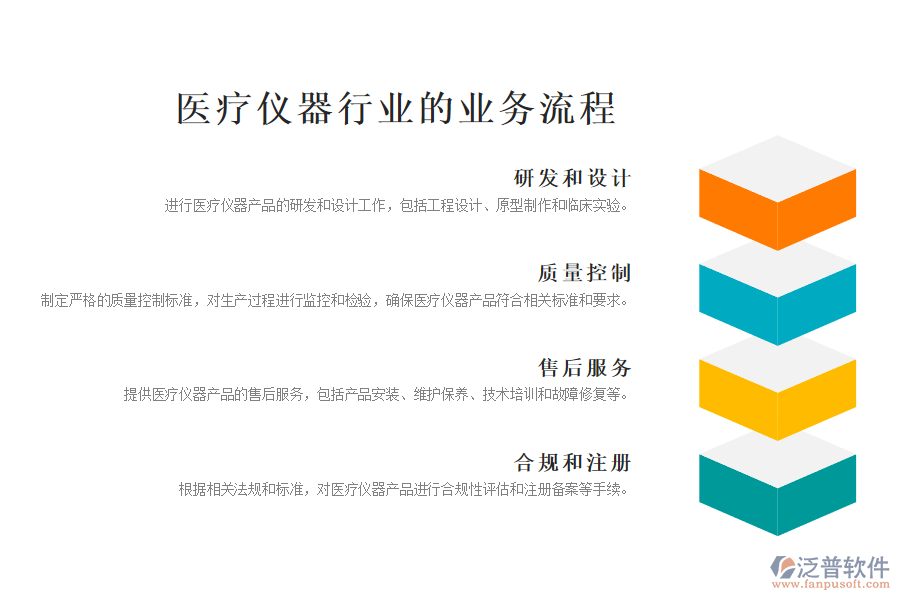 医疗仪器行业的业务流程

研发和设计

进行医疗仪器产品的研发和设计工作，包括工程设计、原型制作和临床实验。

质量控制

制定严格的质量控制标准，对生产过程进行监控和检验，确保医疗仪器产品符合相关标准和要求。

售后服务

提供医疗仪器产品的售后服务，包括产品安装、维护保养、技术培训和故障修复等。

合规和注册

根据相关法规和标准，对医疗仪器产品进行合规性评估和注册备案等手续。

泛普软件
www.fanpusoft.com